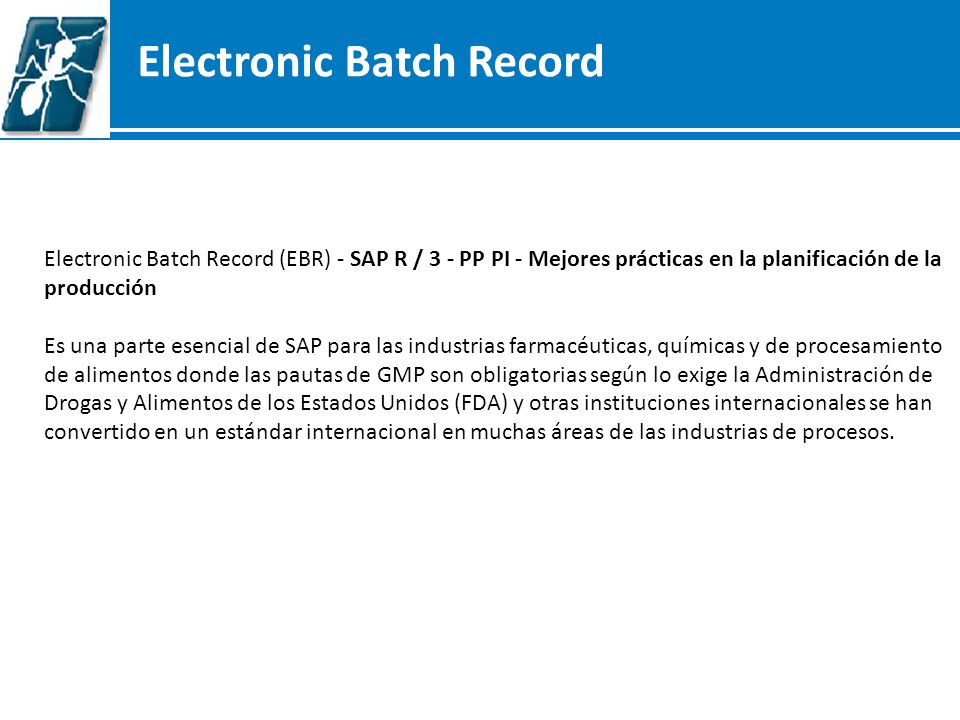 Electronic Batch Record

Electronic Batch Record (EBR) - SAP R / 3 - PP PI - Mejores prácticas en la planificación de la producción

Es una parte esencial de SAP para las industrias farmacéuticas, químicas y de procesamiento de alimentos donde las pautas de GMP son obligatorias según lo exige la Administración de Drogas y Alimentos de los Estados Unidos (FDA) y otras instituciones internacionales se han convertido en un estándar internacional en muchas áreas de las industrias de procesos.